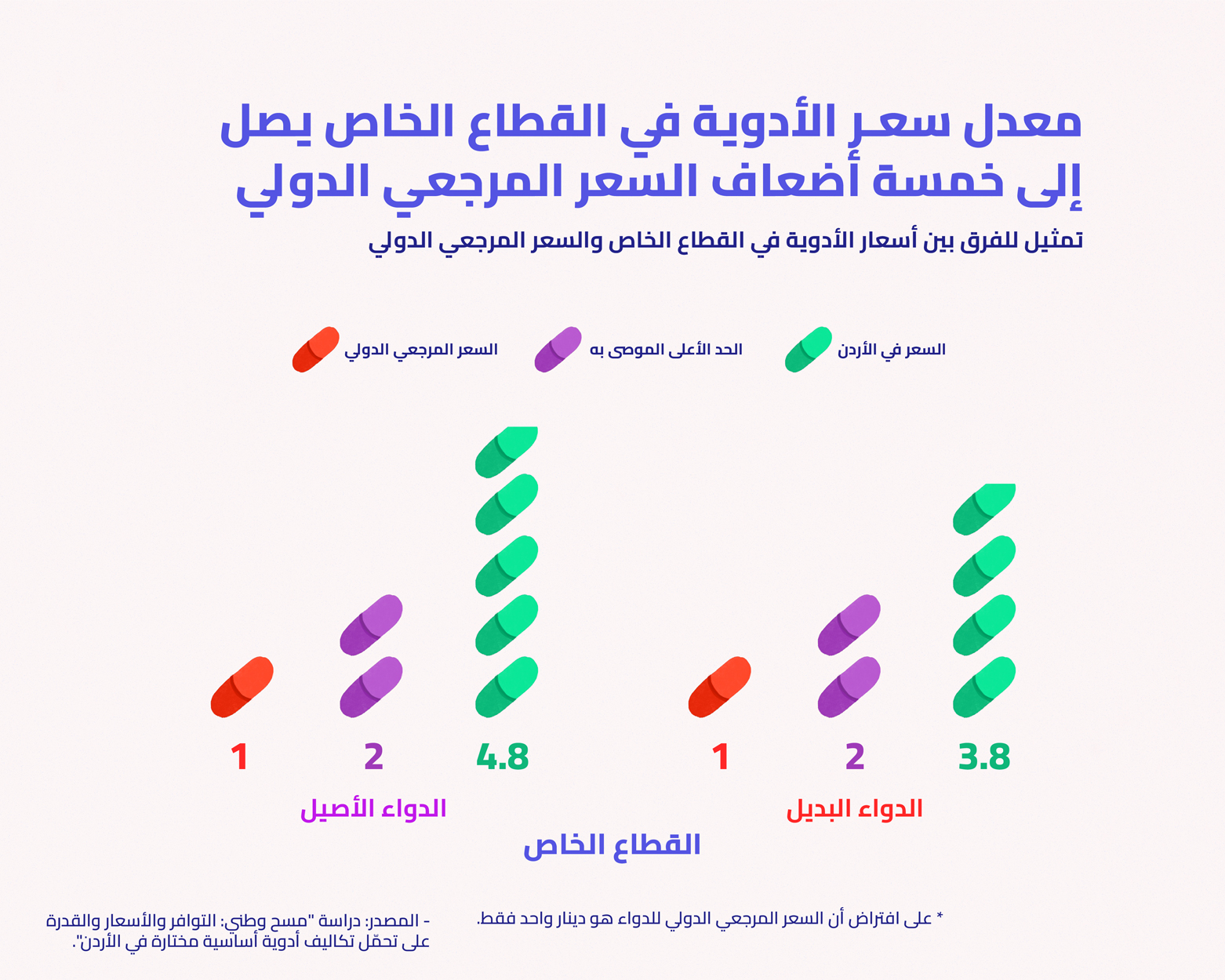 معدل سعر الأدوية في القطاع الخاص يصل إلى خمسة أضعاف السعر المرجعي الدولي

تمثيل للفرق بين أسعار الأدوية في القطاع الخاص والسعر المرجعي الدولي

السعر في الأردن
الحد الأعلى الموصى به
السعر المرجعي الدولي

3.8
2
1
الدواء البديل

4.8
2
1
الدواء الأصيل

القطاع الخاص

* على افتراض أن السعر المرجعي الدولي للدواء هو دينار واحد فقط.

- المصدر: دراسة "مسح وطني: التوافر والأسعار والقدرة على تحمّل تكاليف أدوية أساسية مختارة في الأردن".